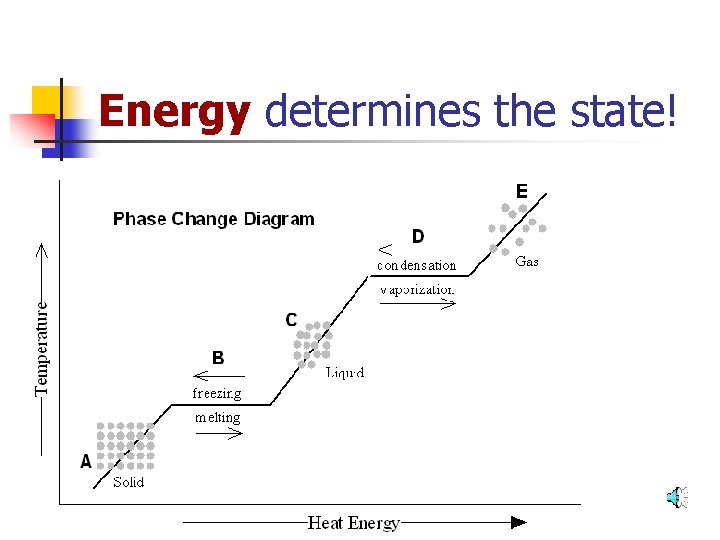 Energy determines the state!

Phase Change Diagram

Temperature

A
Solid

B
freezing
melting

C
Liquid

D
condensation
vaporization

E
Gas

Heat Energy